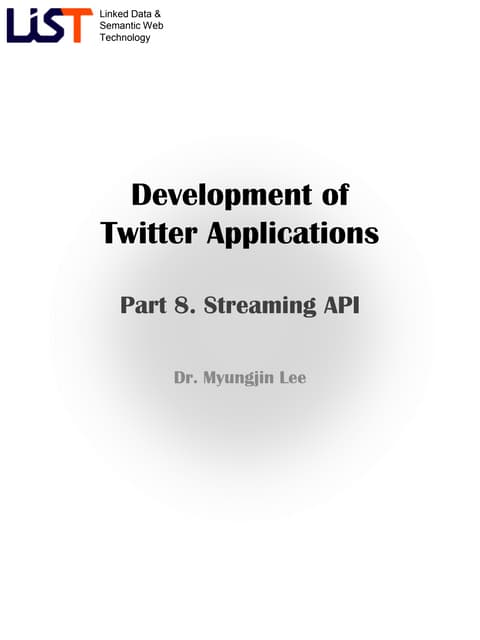 LiST Linked Data & Semantic Web Technology

Development of Twitter Applications

Part 8. Streaming API

Dr. Myungjin Lee